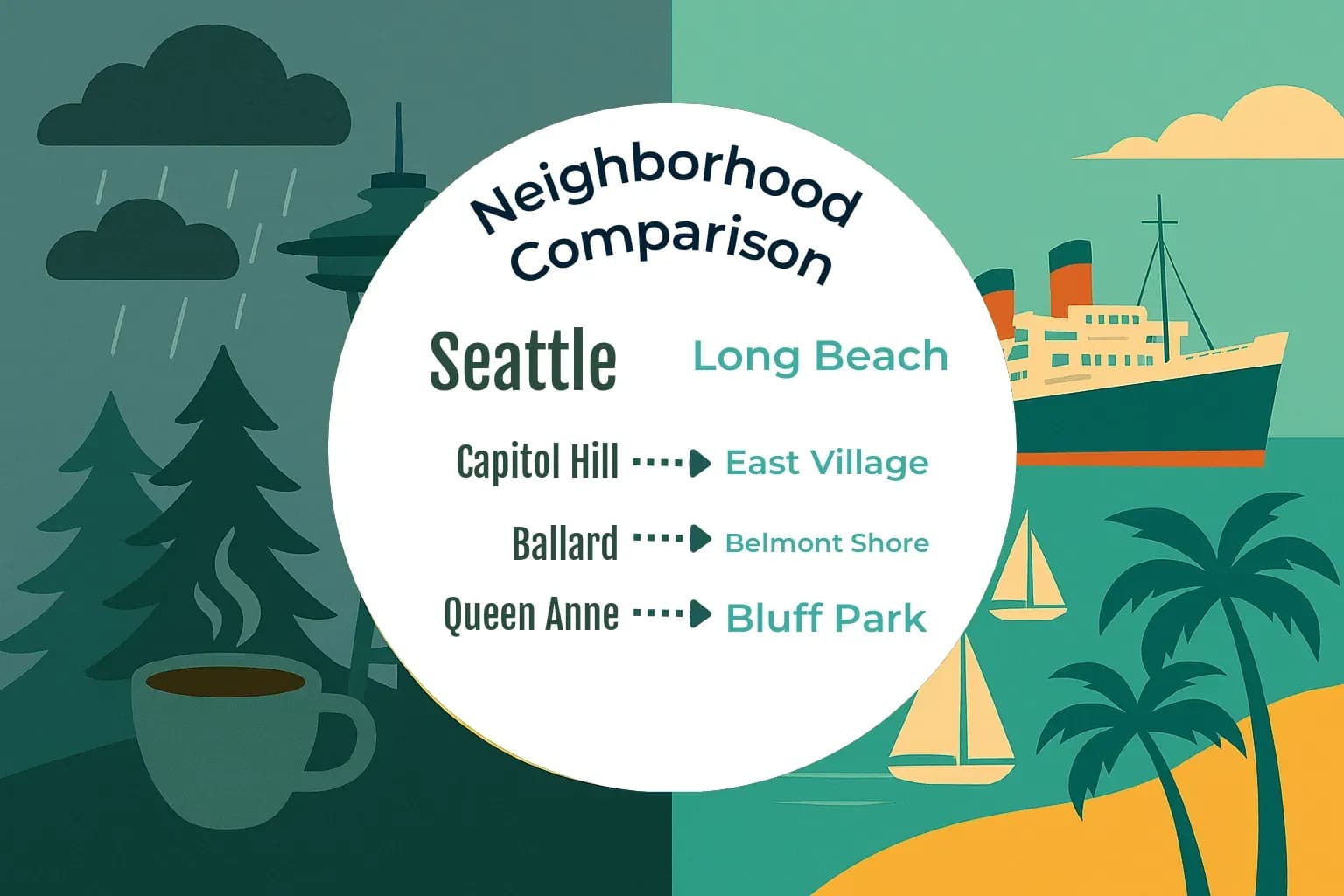 Neighborhood Comparison

Seattle Long Beach

Capitol Hill East Village

Ballard Belmont Shore

Queen Anne Bluff Park